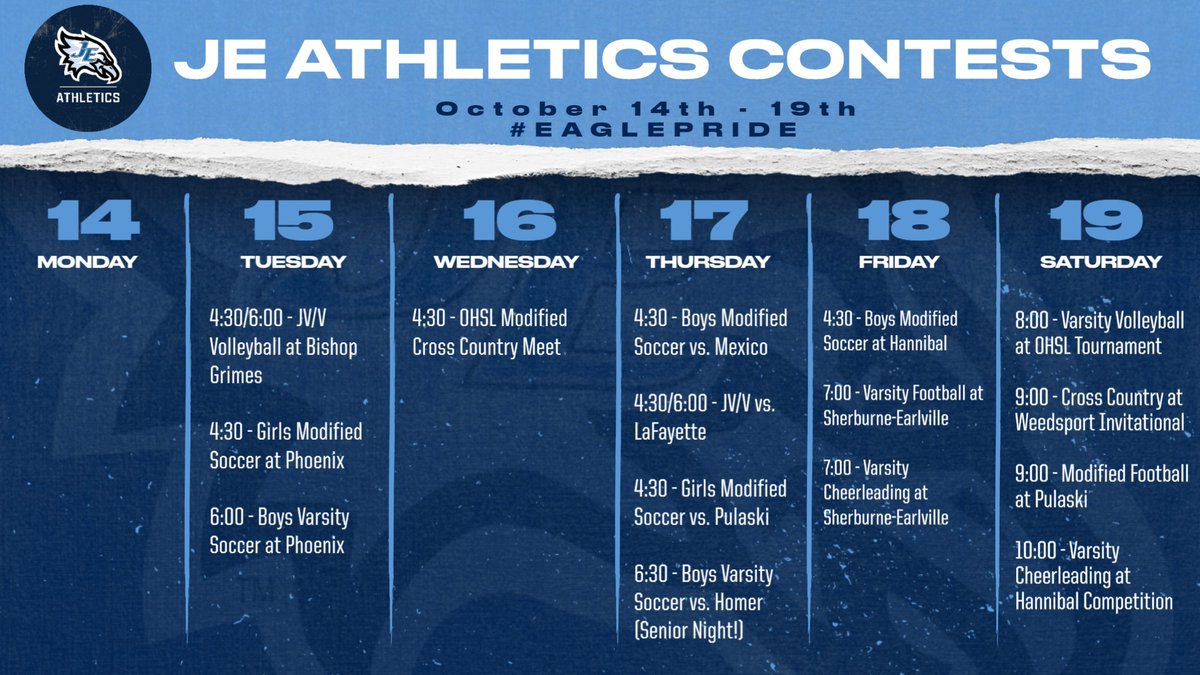 JE
ATHLETICS

JE ATHLETICS CONTESTS

October 14th - 19th
#EAGLEPRIDE

14
MONDAY

15
TUESDAY

4:30/6:00 - JV/V Volleyball at Bishop Grimes

4:30 - Girls Modified Soccer at Phoenix

6:00 - Boys Varsity Soccer at Phoenix

16
WEDNESDAY

4:30 - OHSL Modified Cross Country Meet

17
THURSDAY

4:30 - Boys Modified Soccer vs. Mexico

4:30/6:00 - JV/V vs. LaFayette

4:30 - Girls Modified Soccer vs. Pulaski

6:30 - Boys Varsity Soccer vs. Homer (Senior Night!)

18
FRIDAY

4:30 - Boys Modified Soccer at Hannibal

7:00 - Varsity Football at Sherburne-Earlville

7:00 - Varsity Cheerleading at Sherburne-Earlville

19
SATURDAY

8:00 - Varsity Volleyball at OHSL Tournament

9:00 - Cross Country at Weedsport Invitational

9:00 - Modified Football at Pulaski

10:00 - Varsity Cheerleading at Hannibal Competition